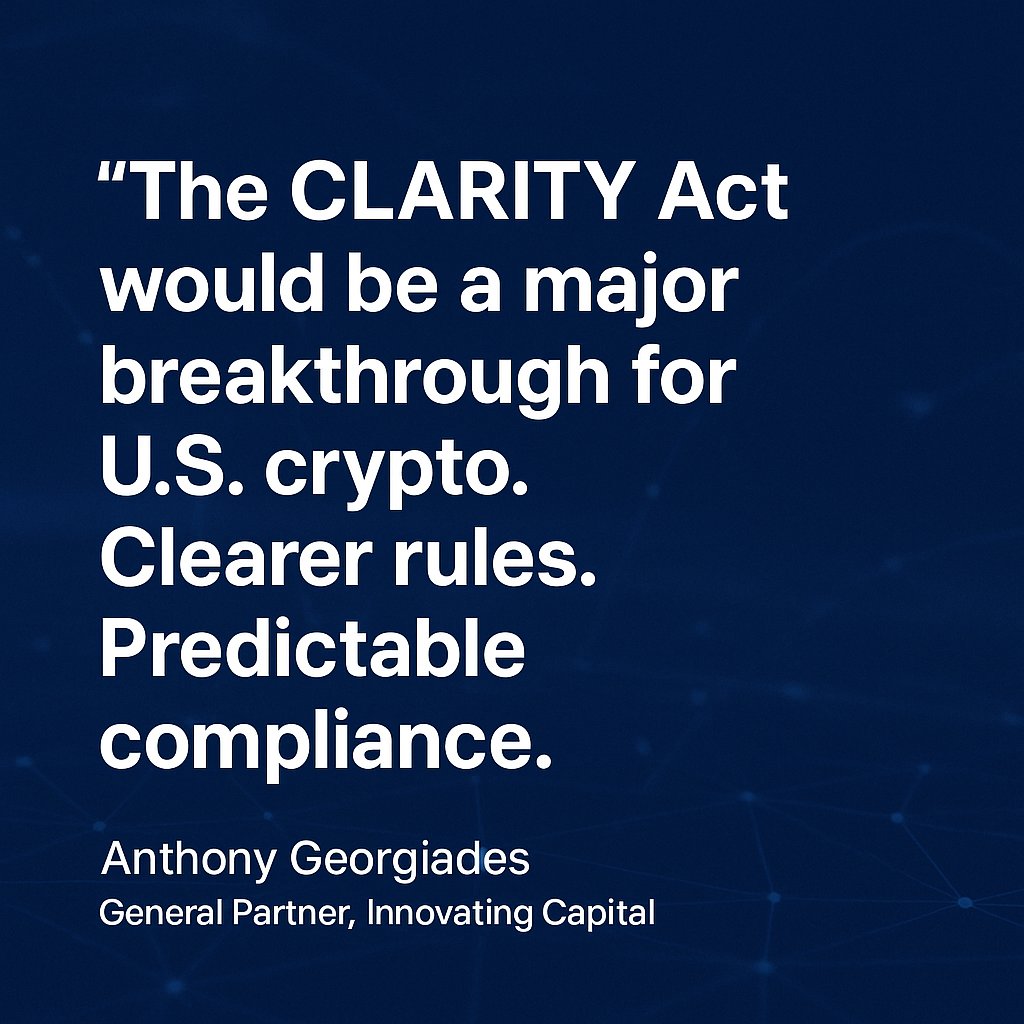 “The CLARITY Act would be a major breakthrough for U.S. crypto. Clearer rules. Predictable compliance.

Anthony Georgiades
General Partner, Innovating Capital